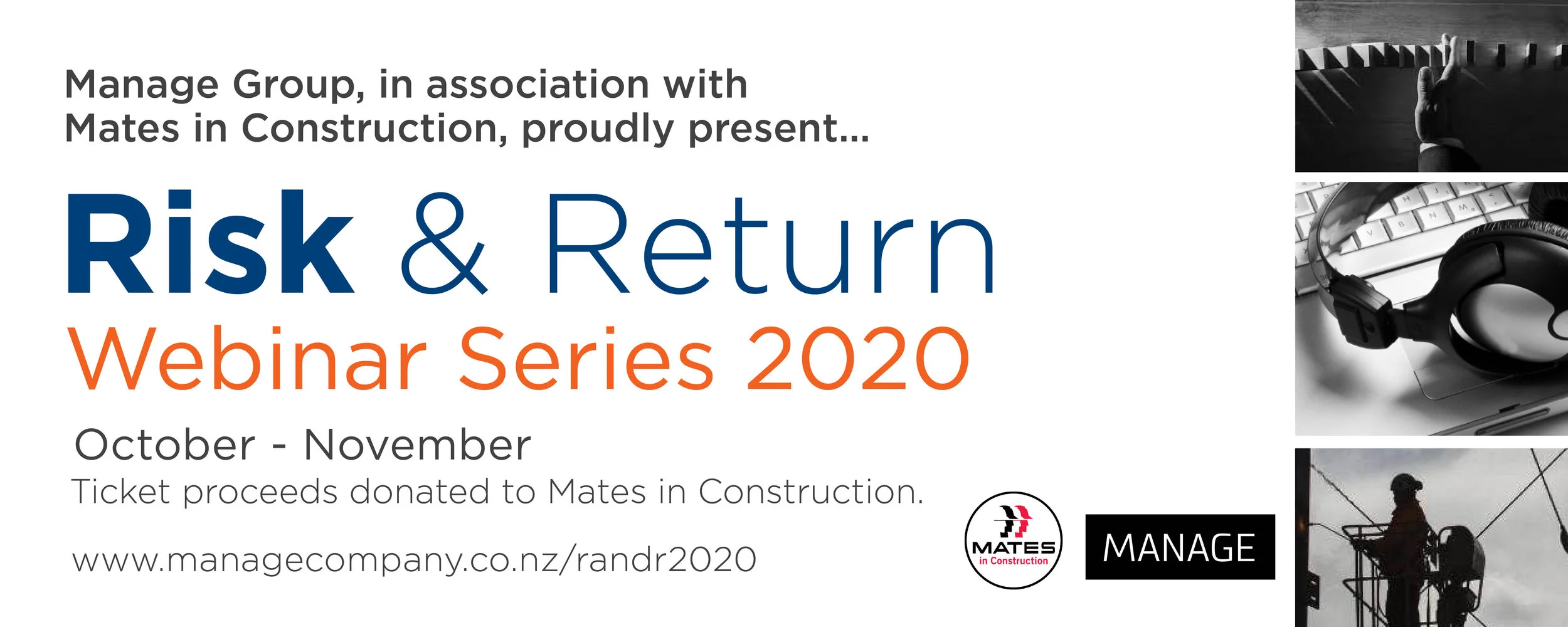 Manage Group, in association with Mates in Construction, proudly present...

Risk & Return

Webinar Series 2020

October - November

Ticket proceeds donated to Mates in Construction.

www.managecompany.co.nz/randr2020

MATES in Construction

MANAGE